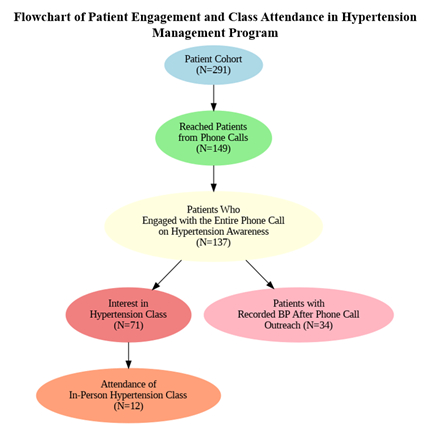 Flowchart of Patient Engagement and Class Attendance in Hypertension Management Program

Patient Cohort
(N=291)

Reached Patients
from Phone Calls
(N=149)

Patients Who
Engaged with the Entire Phone Call
on Hypertension Awareness
(N=137)

Interest in
Hypertension Class
(N=71)

Patients with
Recorded BP After Phone Call
Outreach (N=34)

Attendance of
In-Person Hypertension Class
(N=12)